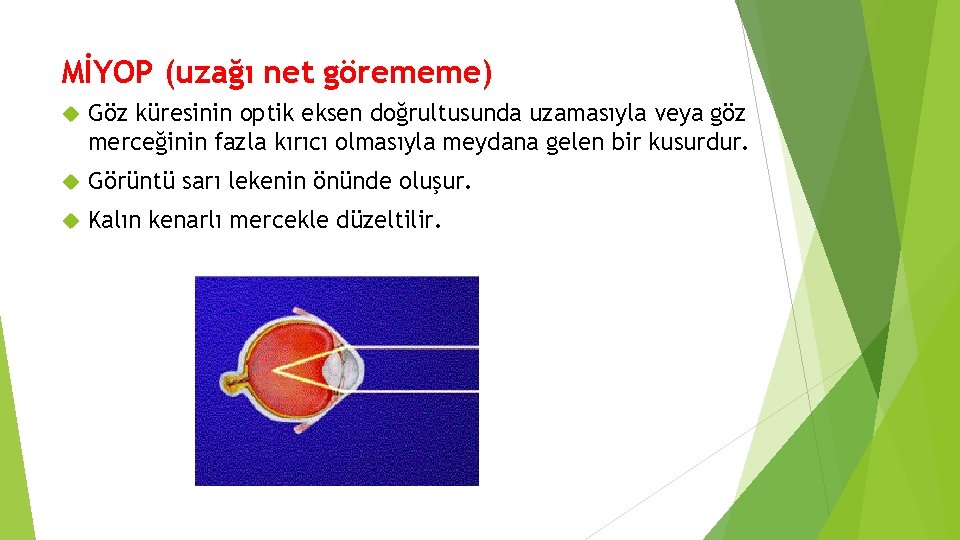 MİYOP (uzağı net görememe)

Göz küresinin optik eksen doğrultusunda uzamasıyla veya göz merceğinin fazla kırıcı olmasıyla meydana gelen bir kusurdur.

Görüntü sarı lekenin önünde oluşur.

Kalın kenarlı mercekle düzeltilir.